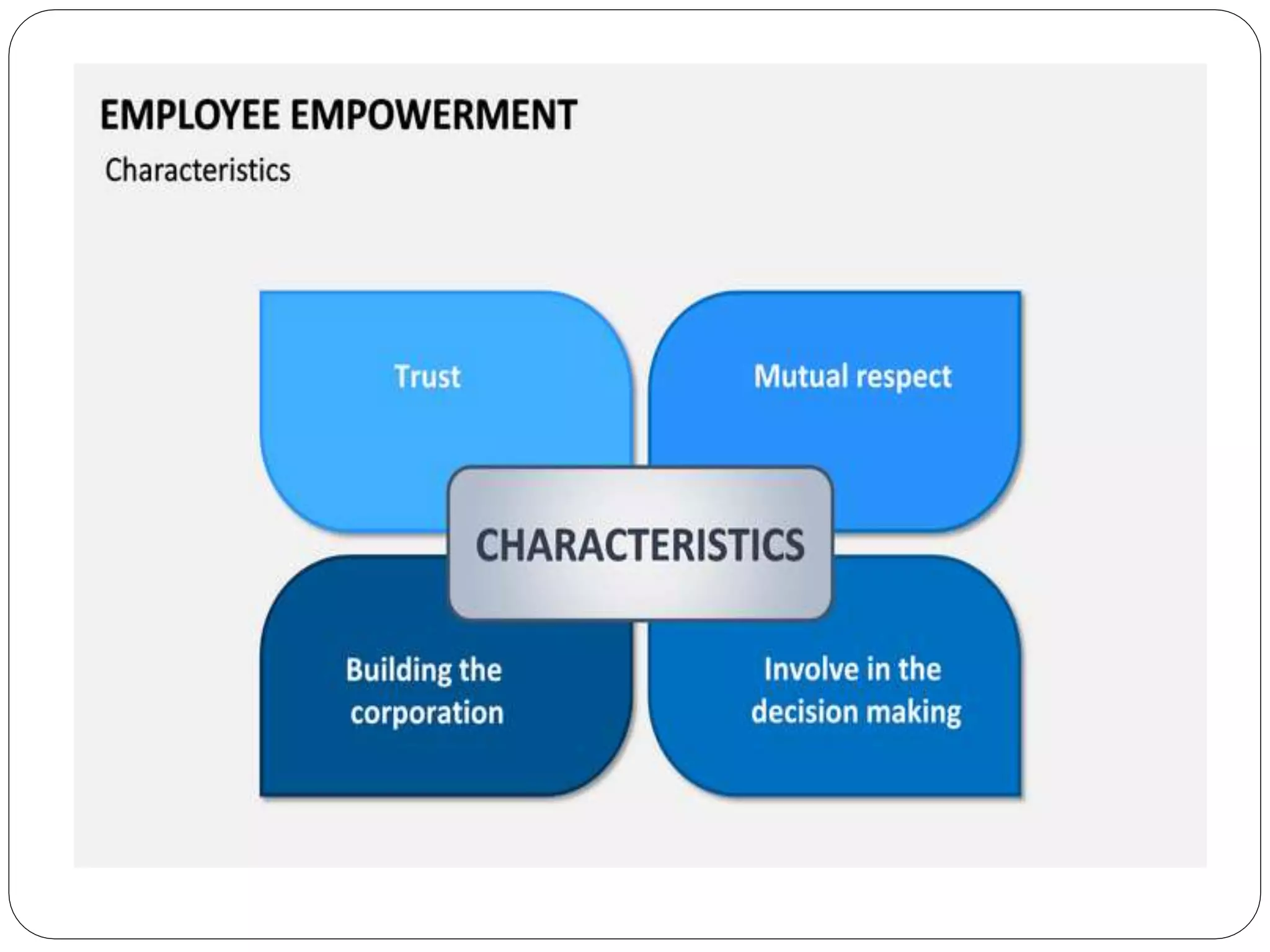 EMPLOYEE EMPOWERMENT

Characteristics

Trust

Mutual respect

CHARACTERISTICS

Building the corporation

Involve in the decision making